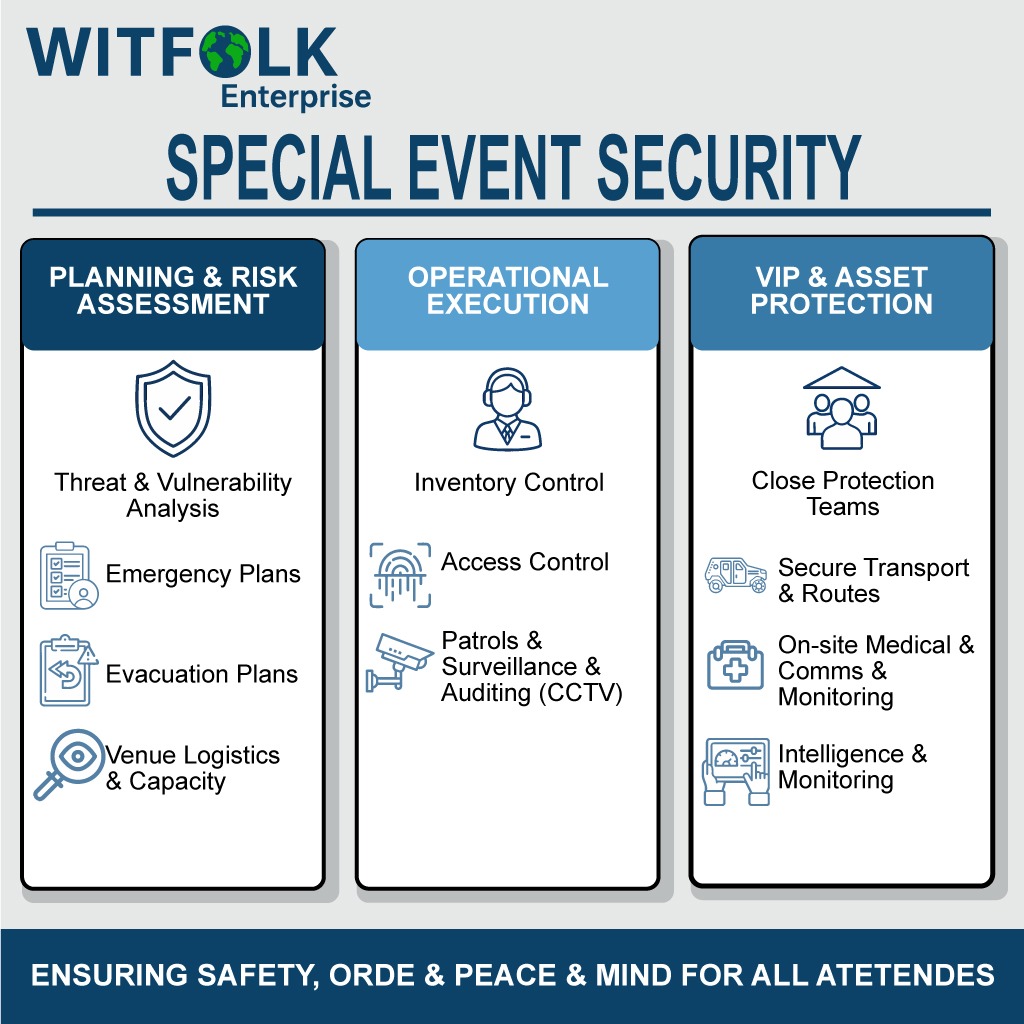 WITFOLK
Enterprise

SPECIAL EVENT SECURITY

PLANNING & RISK ASSESSMENT

Threat & Vulnerability Analysis

Emergency Plans

Evacuation Plans

Venue Logistics & Capacity

OPERATIONAL EXECUTION

Inventory Control

Access Control

Patrols & Surveillance & Auditing (CCTV)

VIP & ASSET PROTECTION

Close Protection Teams

Secure Transport & Routes

On-site Medical & Comms & Monitoring

Intelligence & Monitoring

ENSURING SAFETY, ORDE & PEACE & MIND FOR ALL ATETENDES